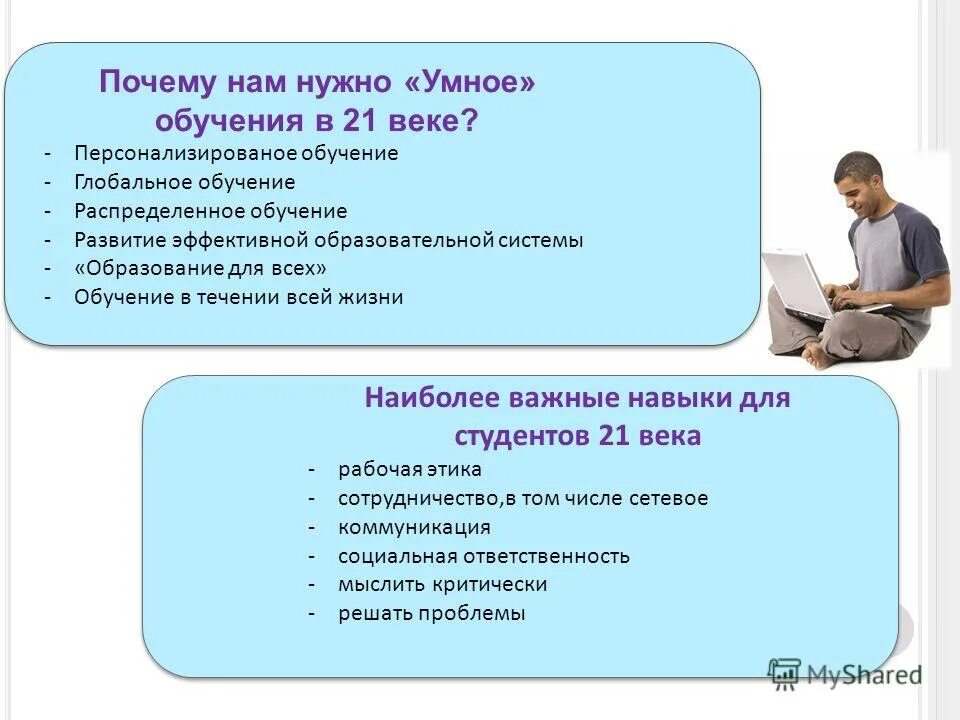 Почему нам нужно «Умное» обучения в 21 веке?

- Персонализированое обучение
- Глобальное обучение
- Распределенное обучение
- Развитие эффективной образовательной системы
- «Образование для всех»
- Обучение в течении всей жизни

Наиболее важные навыки для студентов 21 века

- рабочая этика
- сотрудничество,в том числе сетевое
- коммуникация
- социальная ответственность
- мыслить критически
- решать проблемы

MyShared